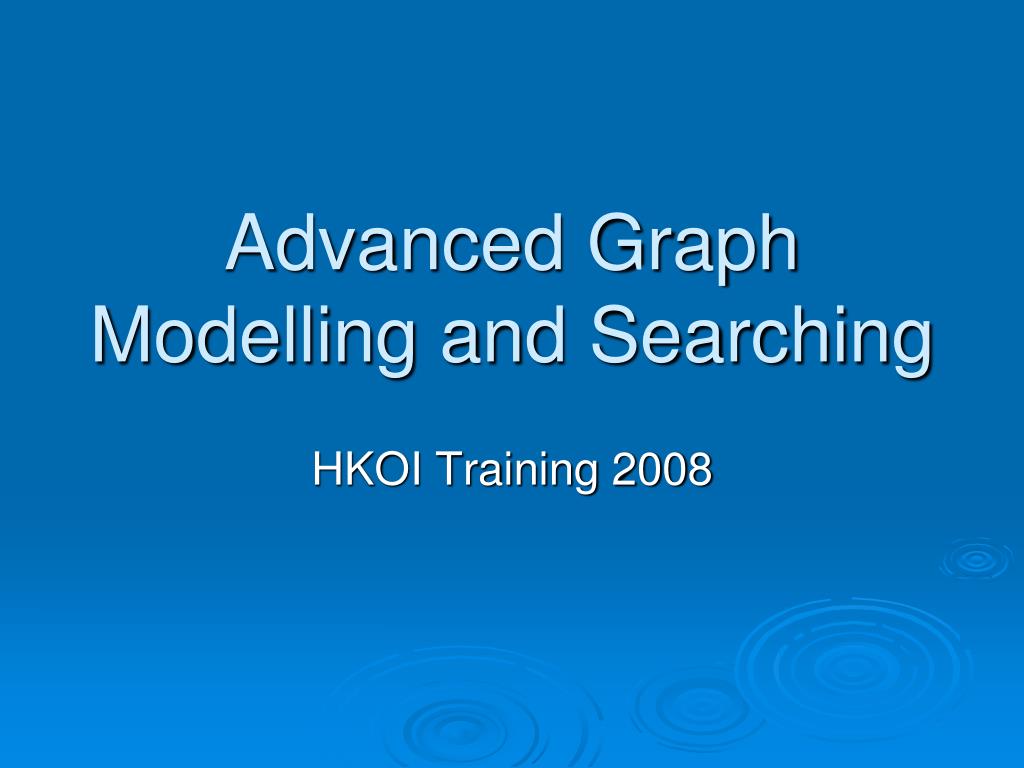 Advanced Graph Modelling and Searching

HKOI Training 2008